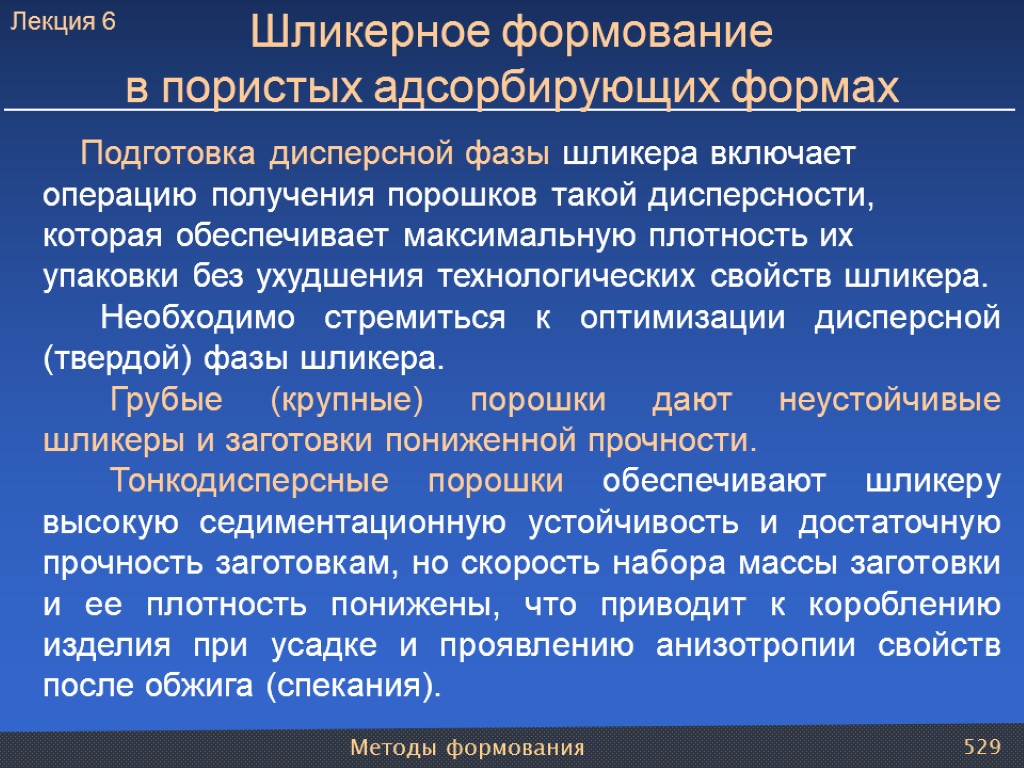 Лекция 6

Шликерное формование в пористых адсорбирующих формах

Подготовка дисперсной фазы шликера включает операцию получения порошков такой дисперсности, которая обеспечивает максимальную плотность их упаковки без ухудшения технологических свойств шликера.

Необходимо стремиться к оптимизации дисперсной (твердой) фазы шликера.

Грубые (крупные) порошки дают неустойчивые шликеры и заготовки пониженной прочности.

Тонкодисперсные порошки обеспечивают шликеру высокую седиментационную устойчивость и достаточную прочность заготовкам, но скорость набора массы заготовки и ее плотность понижены, что приводит к короблению изделия при усадке и проявлению анизотропии свойств после обжига (спекания).

Методы формования

529